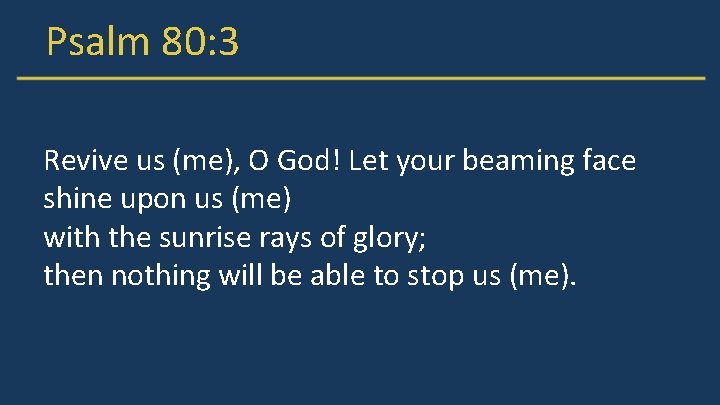 Psalm 80:3

Revive us (me), O God! Let your beaming face shine upon us (me)
with the sunrise rays of glory;
then nothing will be able to stop us (me).